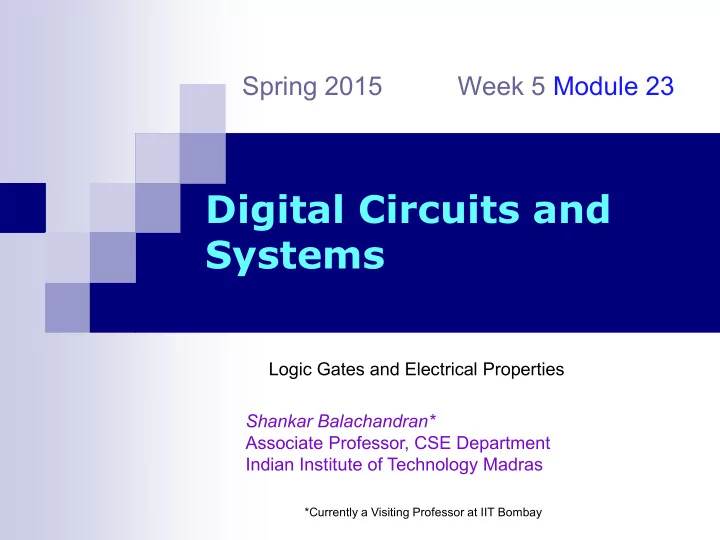 Spring 2015 Week 5 Module 23

Digital Circuits and Systems

Logic Gates and Electrical Properties

Shankar Balachandran*
Associate Professor, CSE Department
Indian Institute of Technology Madras

*Currently a Visiting Professor at IIT Bombay